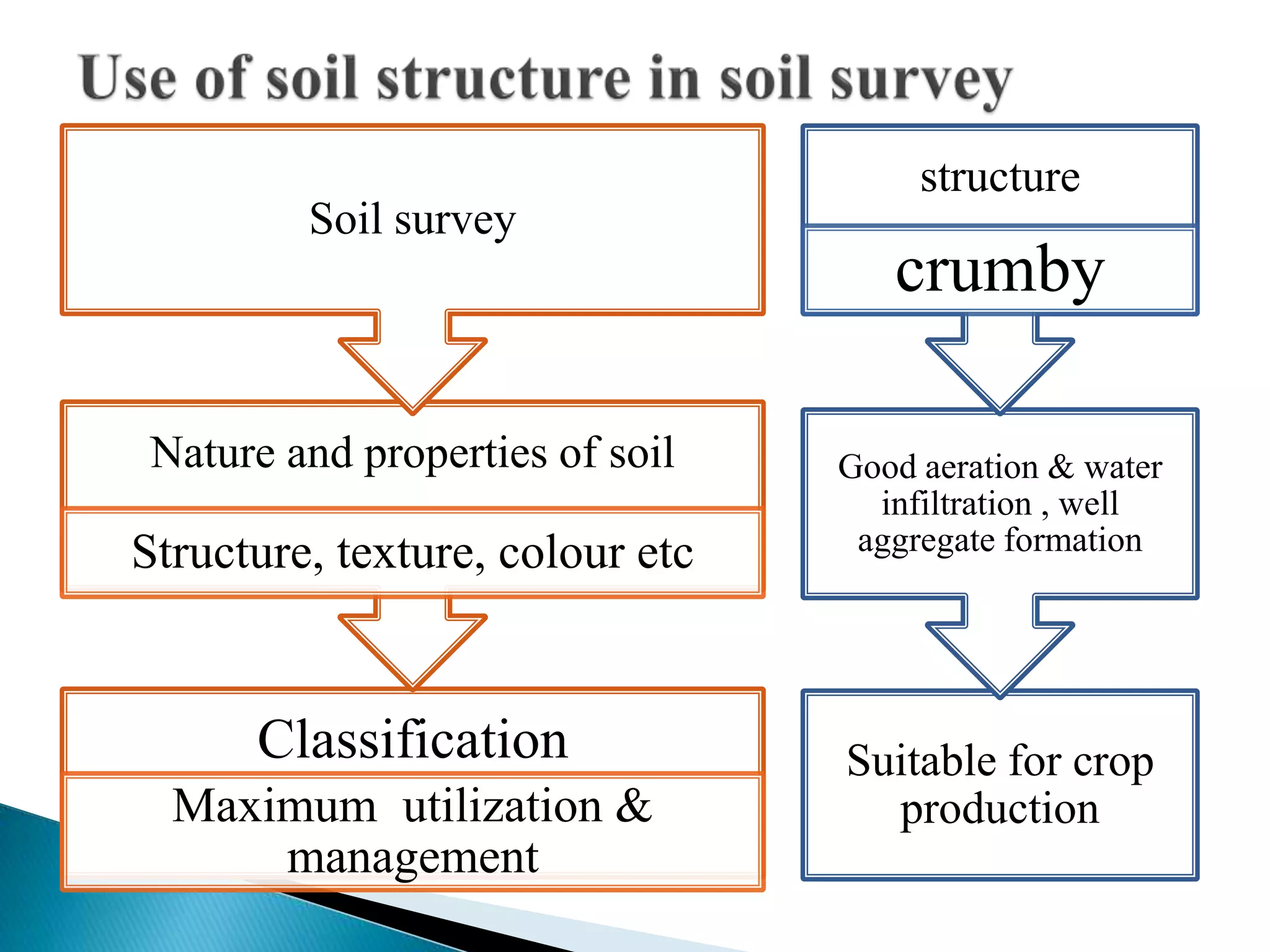 Use of soil structure in soil survey

Soil survey

Nature and properties of soil

Structure, texture, colour etc

Classification

Maximum utilization & management

structure

crumby

Good aeration & water infiltration , well aggregate formation

Suitable for crop production